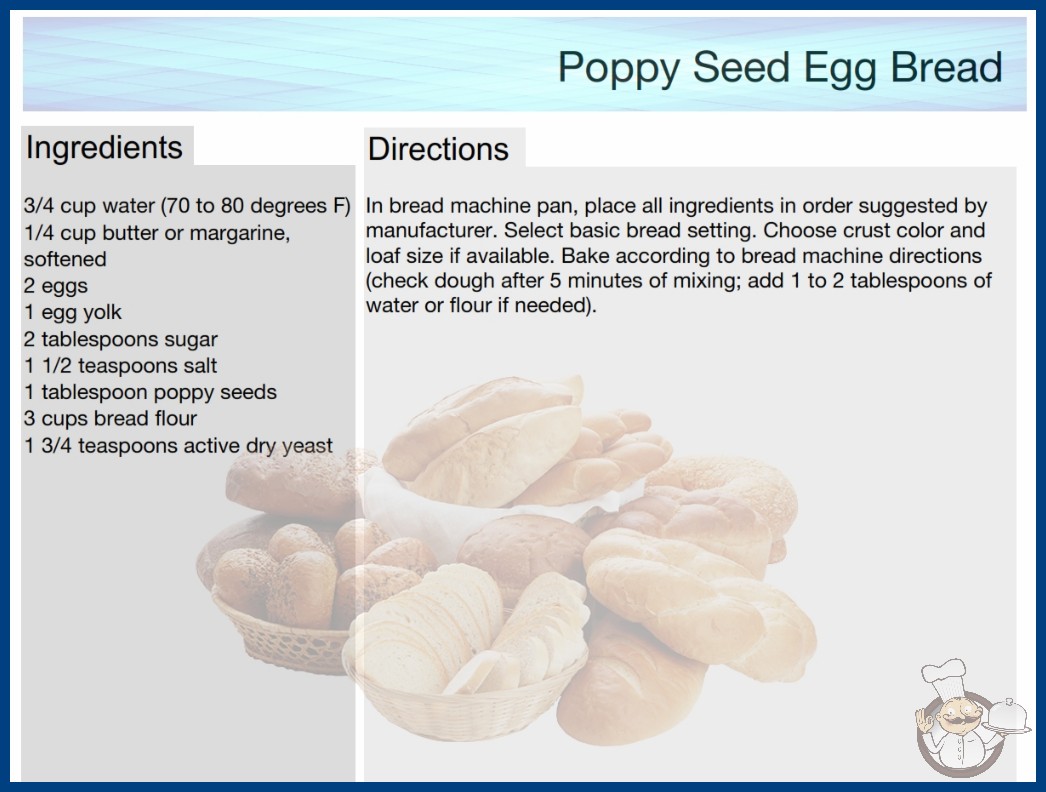 Poppy Seed Egg Bread

Ingredients

3/4 cup water (70 to 80 degrees F)
1/4 cup butter or margarine, softened
2 eggs
1 egg yolk
2 tablespoons sugar
1 1/2 teaspoons salt
1 tablespoon poppy seeds
3 cups bread flour
1 3/4 teaspoons active dry yeast

Directions

In bread machine pan, place all ingredients in order suggested by manufacturer. Select basic bread setting. Choose crust color and loaf size if available. Bake according to bread machine directions (check dough after 5 minutes of mixing; add 1 to 2 tablespoons of water or flour if needed).